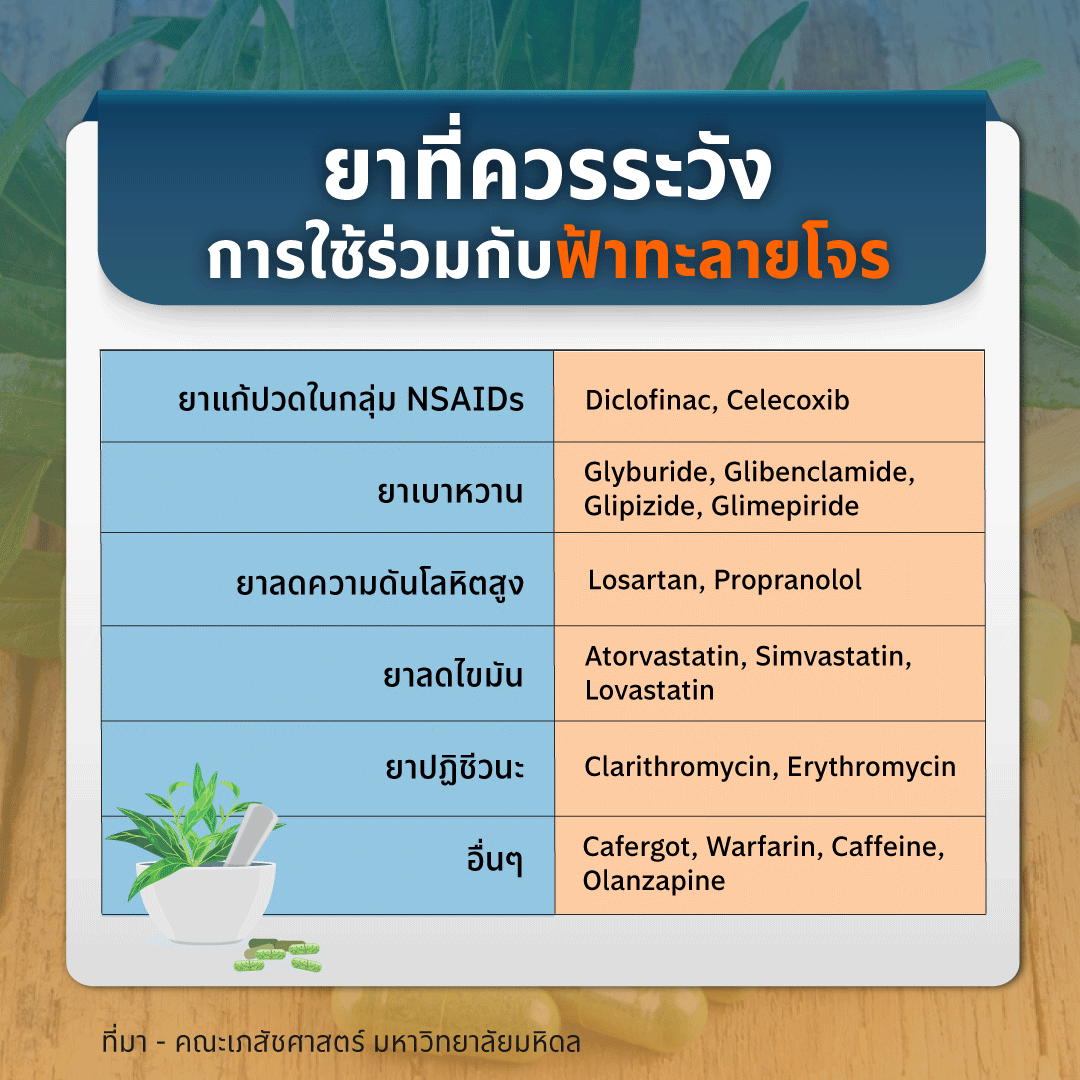 ยาที่ควรระวัง
การใช้ร่วมกับฟ้าทะลายโจร

| | |
|---|---|
| ยาแก้ปวดในกลุ่ม NSAIDs | Diclofinac, Celecoxib |
| ยาเบาหวาน | Glyburide, Glibenclamide, Glipizide, Glimepiride |
| ยาลดความดันโลหิตสูง | Losartan, Propranolol |
| ยาลดไขมัน | Atorvastatin, Simvastatin, Lovastatin |
| ยาปฏิชีวนะ | Clarithromycin, Erythromycin |
| อื่นๆ | Cafergot, Warfarin, Caffeine, Olanzapine |

ที่มา - คณะเภสัชศาสตร์ มหาวิทยาลัยมหิดล